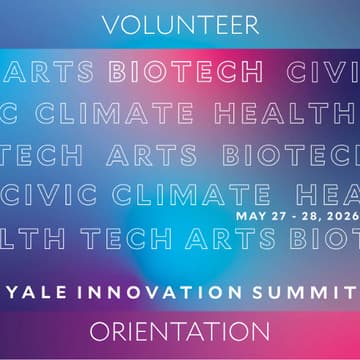 VOLUNTEER

ARTS BIOTECH CIVI

C CLIMATE HEALTH

TECH ARTS BIOTECH

CIVIC CLIMATE HEA

MAY 27 - 28, 2026

LTH TECH ARTS BIOT

YALE INNOVATION SUMMIT

ORIENTATION